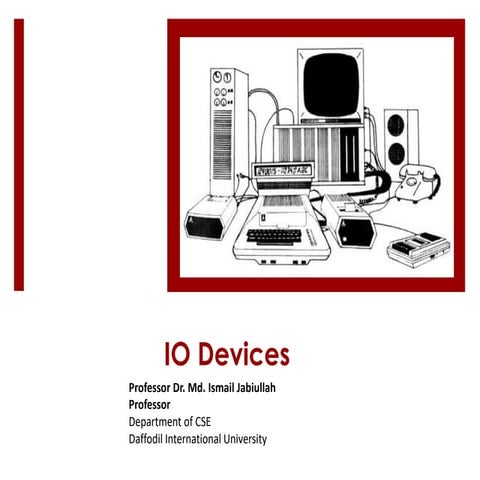 IO Devices

Professor Dr. Md. Ismail Jabiullah
Professor
Department of CSE
Daffodil International University